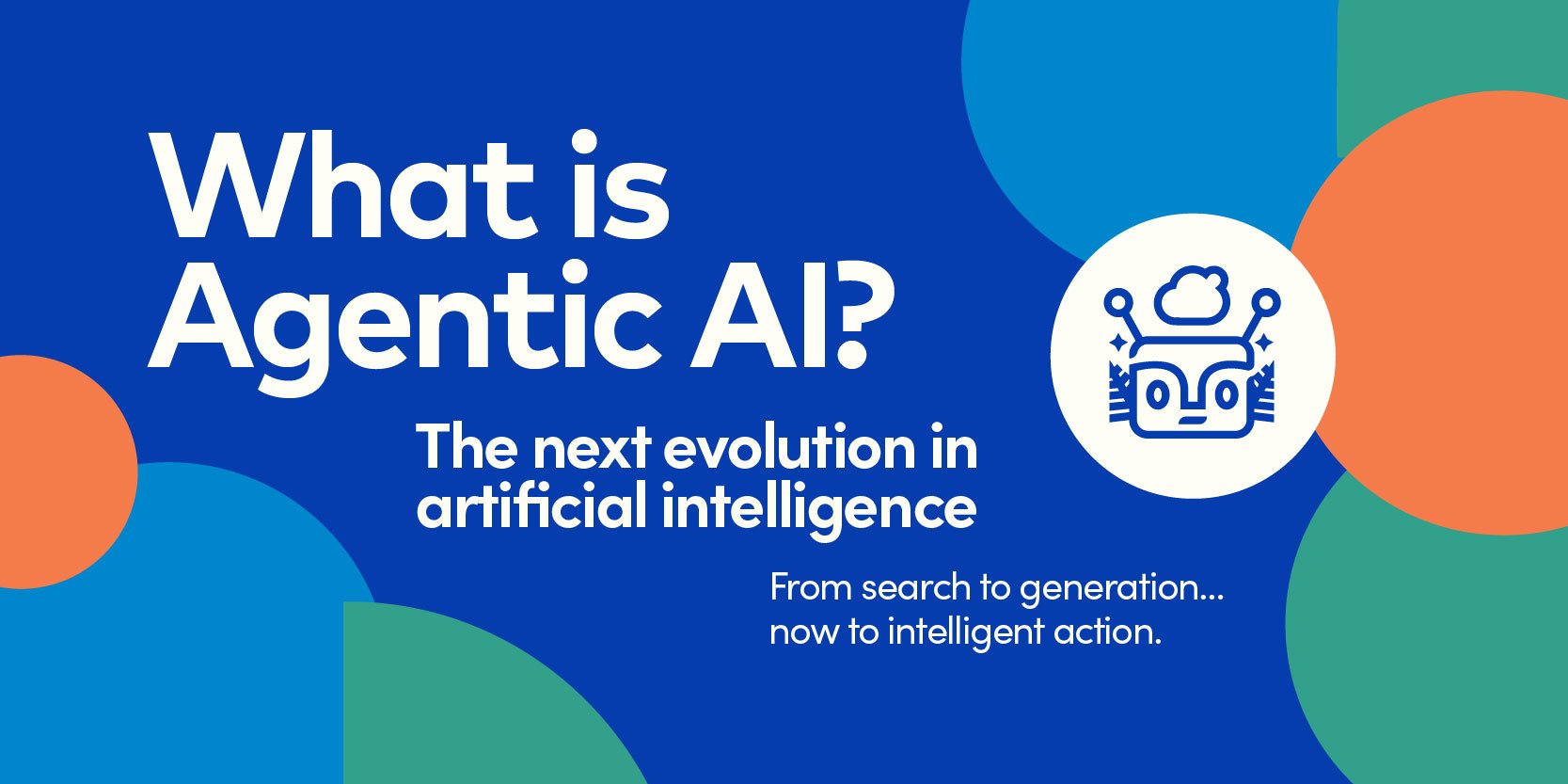 What is Agentic AI?

The next evolution in artificial intelligence

From search to generation... now to intelligent action.